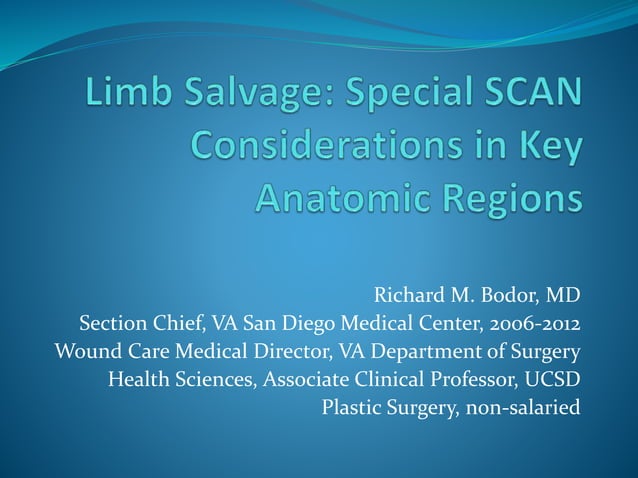 Limb Salvage: Special SCAN Considerations in Key Anatomic Regions

Richard M. Bodor, MD
Section Chief, VA San Diego Medical Center, 2006-2012
Wound Care Medical Director, VA Department of Surgery
Health Sciences, Associate Clinical Professor, UCSD
Plastic Surgery, non-salaried